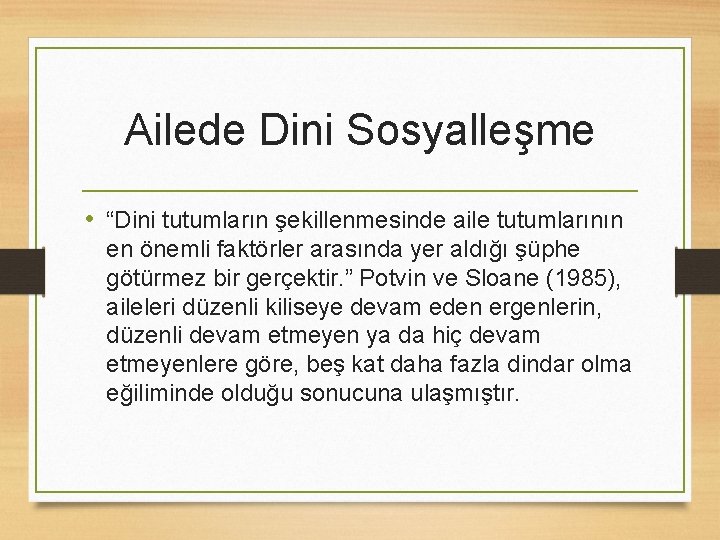 Ailede Dini Sosyalleşme

• “Dini tutumların şekillenmesinde aile tutumlarının en önemli faktörler arasında yer aldığı şüphe götürmez bir gerçektir.” Potvin ve Sloane (1985), aileleri düzenli kiliseye devam eden ergenlerin, düzenli devam etmeyen ya da hiç devam etmeyenlere göre, beş kat daha fazla dindar olma eğiliminde olduğu sonucuna ulaşmıştır.